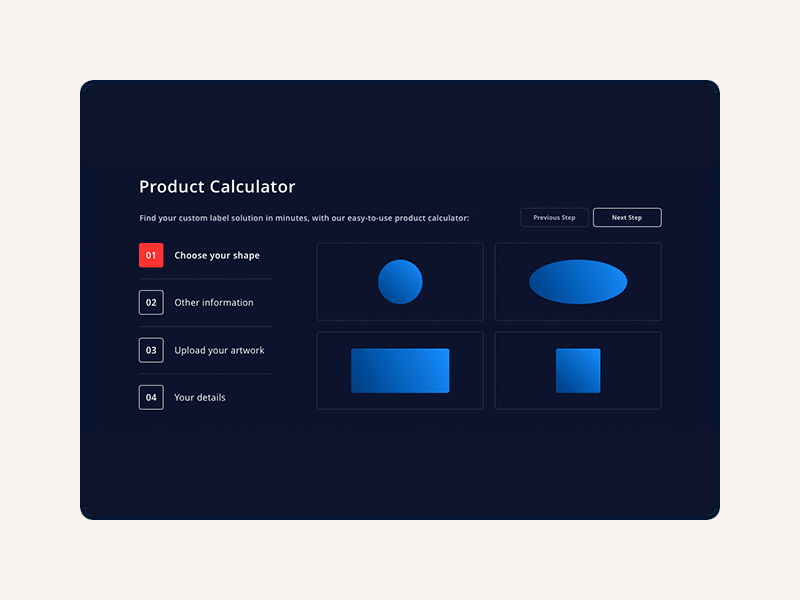 Product Calculator

Find your custom label solution in minutes, with our easy-to-use product calculator:

Previous Step

Next Step

01 Choose your shape

02 Other information

03 Upload your artwork

04 Your details